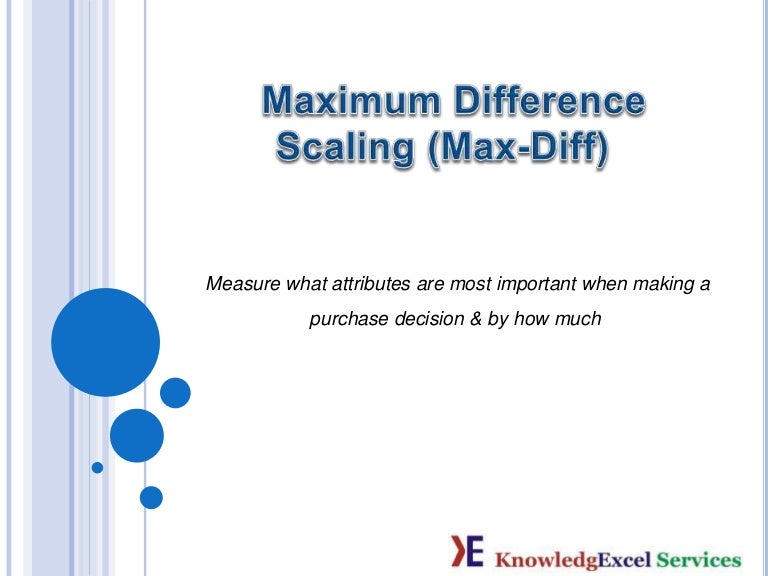 Maximum Difference Scaling (Max-Diff)

Measure what attributes are most important when making a purchase decision & by how much

KE KnowledgExcel Services